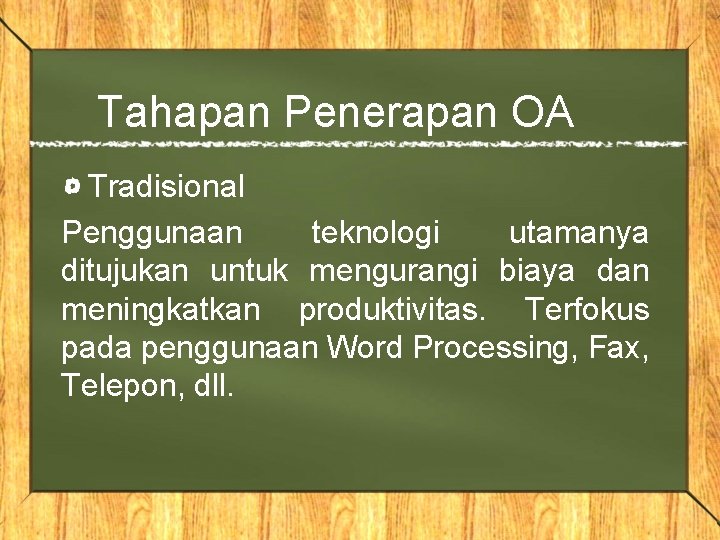 Tahapan Penerapan OA

Tradisional

Penggunaan teknologi utamanya ditujukan untuk mengurangi biaya dan meningkatkan produktivitas. Terfokus pada penggunaan Word Processing, Fax, Telepon, dll.